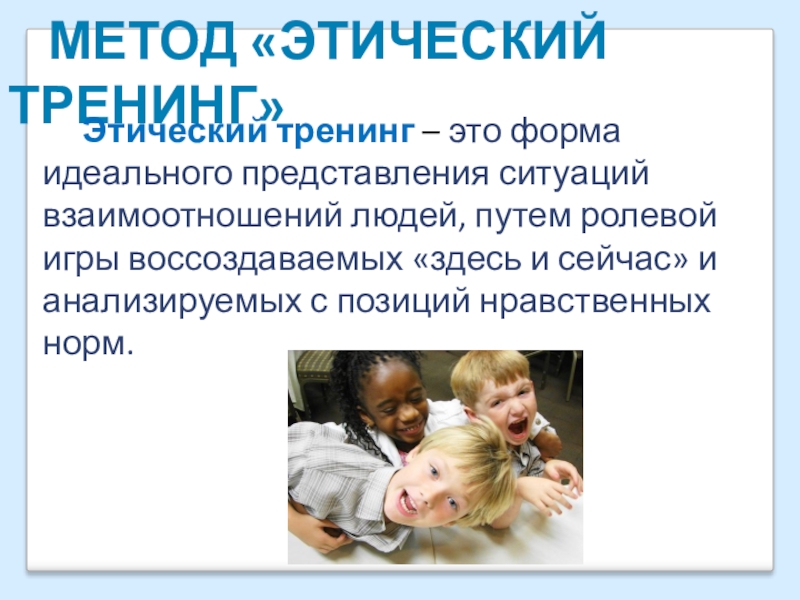 МЕТОД «ЭТИЧЕСКИЙ ТРЕНИНГ»

Этический тренинг – это форма идеального представления ситуаций взаимоотношений людей, путем ролевой игры воссоздаваемых «здесь и сейчас» и анализируемых с позиций нравственных норм.